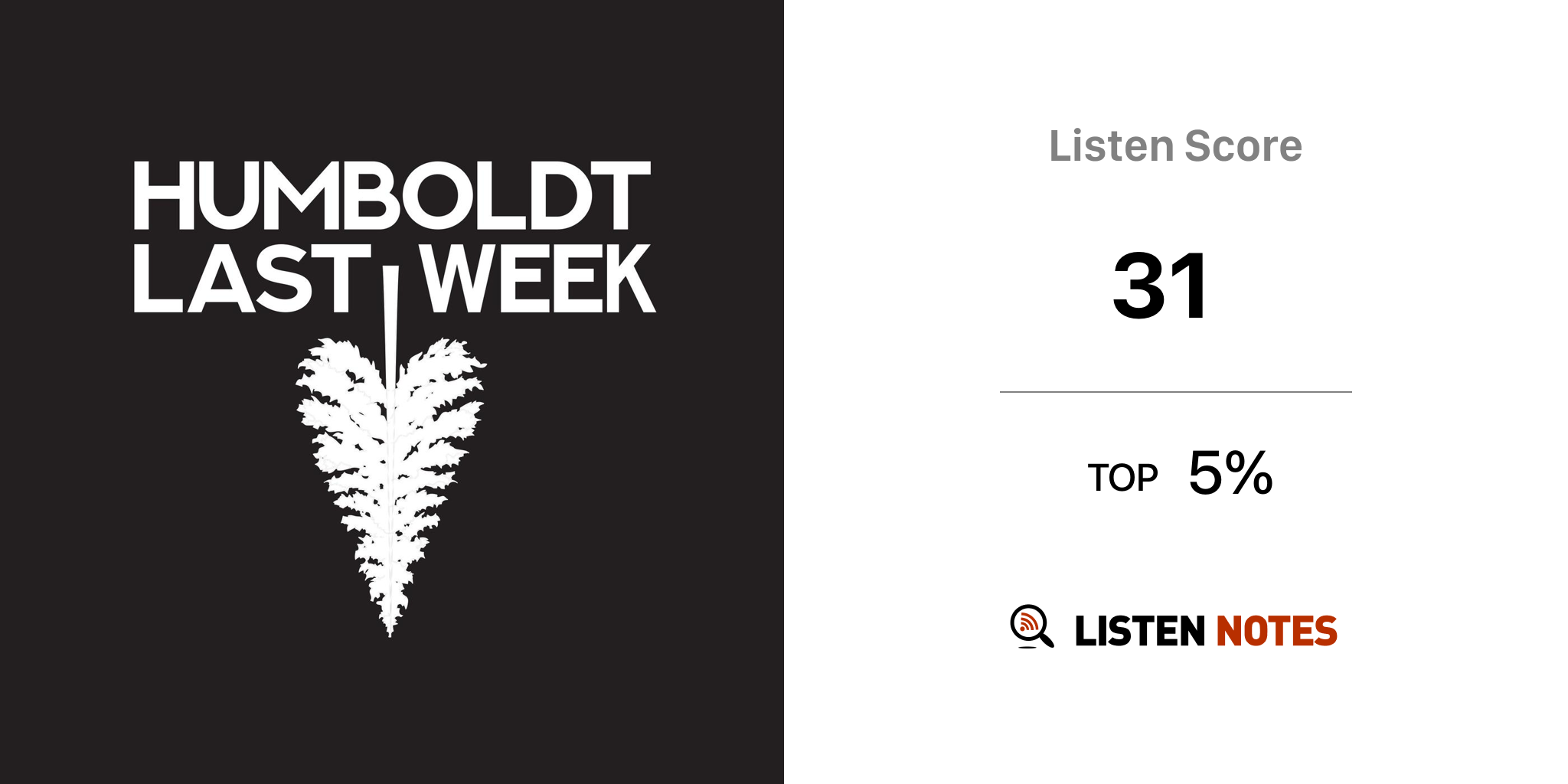 HUMBOLDT LAST WEEK

Listen Score

31

TOP 5%

LISTEN NOTES